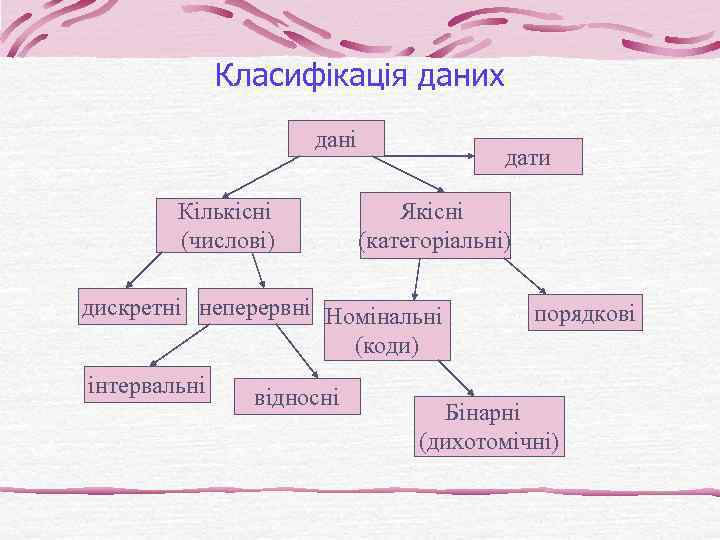 Класифікація даних

дані

дати

Кількісні (числові)

Якісні (категоріальні)

дискретні

неперервні

Номінальні (коди)

порядкові

інтервальні

відносні

Бінарні (дихотомічні)